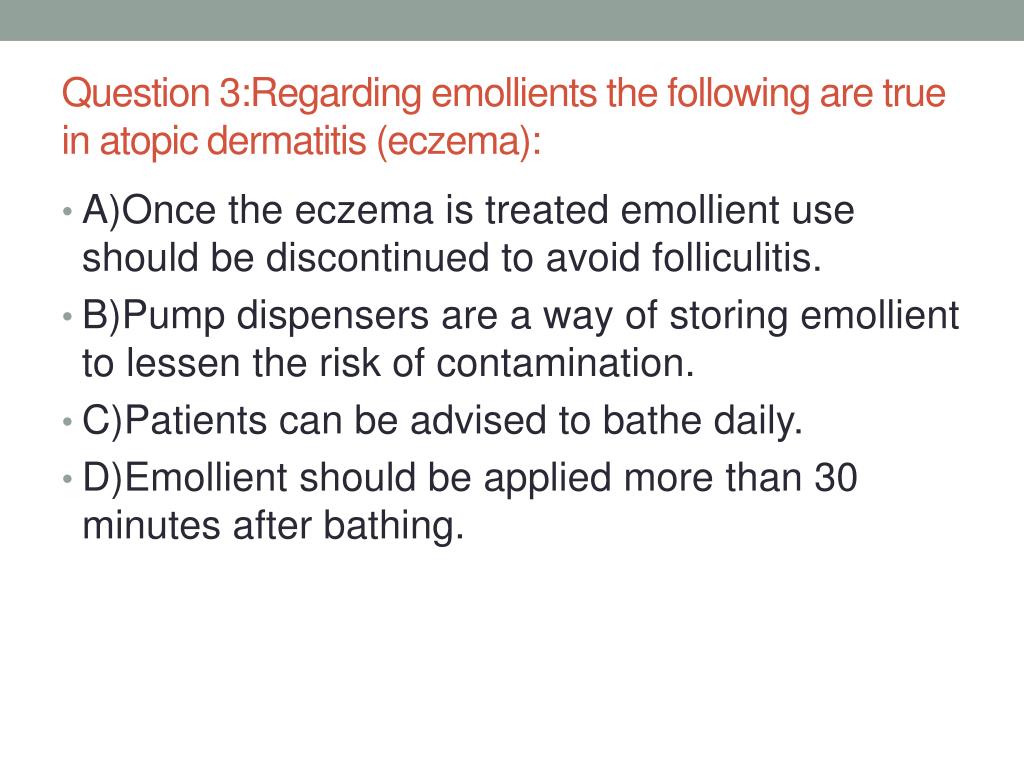 Question 3:Regarding emollients the following are true in atopic dermatitis (eczema):

• A)Once the eczema is treated emollient use should be discontinued to avoid folliculitis.
• B)Pump dispensers are a way of storing emollient to lessen the risk of contamination.
• C)Patients can be advised to bathe daily.
• D)Emollient should be applied more than 30 minutes after bathing.